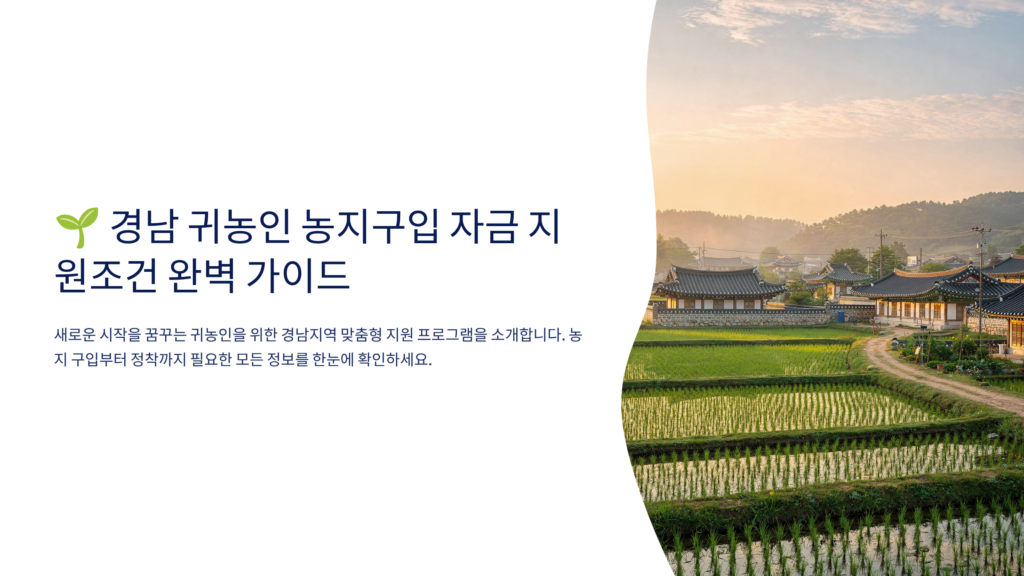 🌱 경남 귀농인 농지구입 자금 지원조건 완벽 가이드

새로운 시작을 꿈꾸는 귀농인을 위한 경남지역 맞춤형 지원 프로그램을 소개합니다. 농지 구입부터 정착까지 필요한 모든 정보를 한눈에 확인하세요.